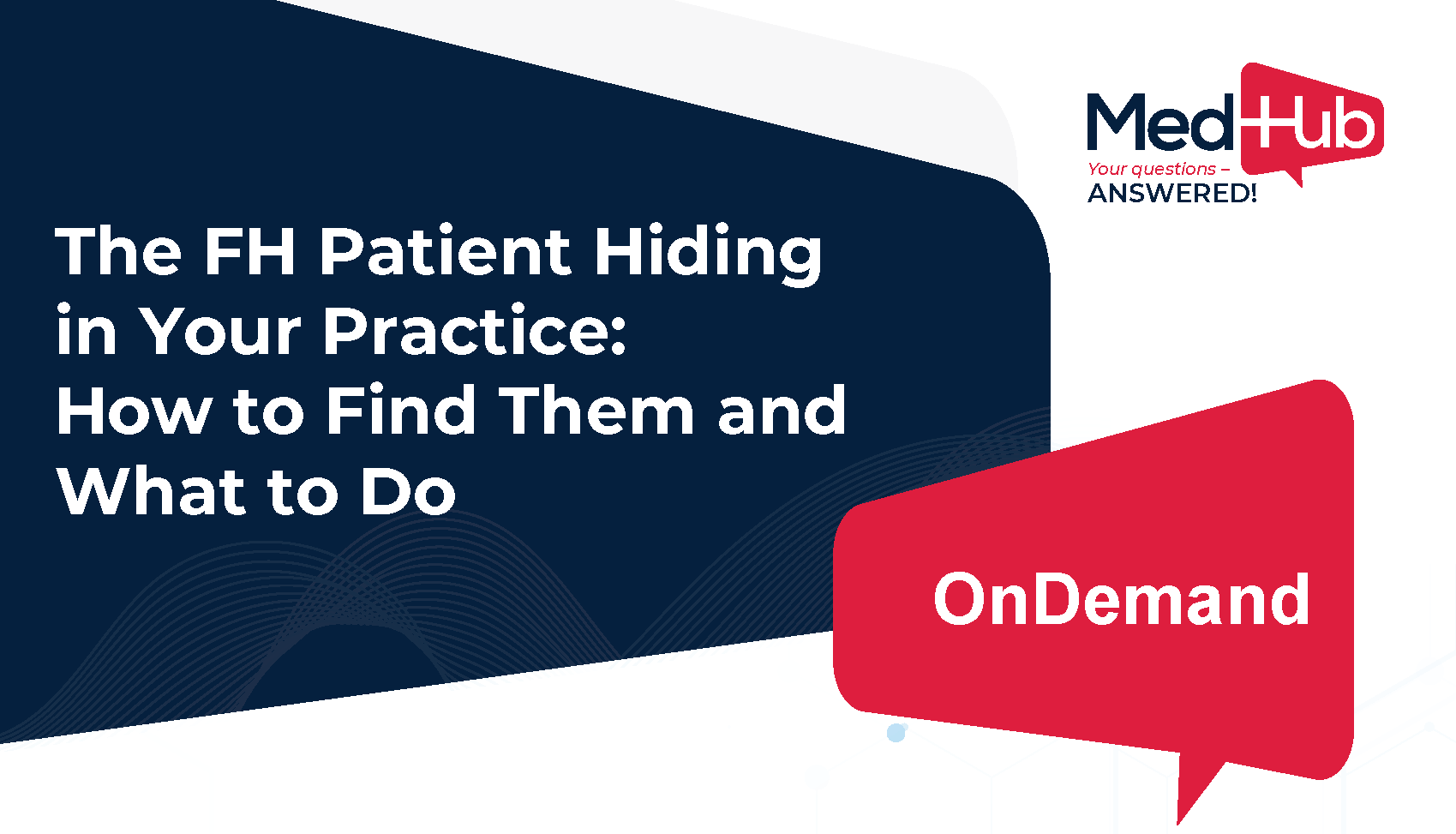 MedHub
Your questions –
ANSWERED!

The FH Patient Hiding in Your Practice: How to Find Them and What to Do

OnDemand